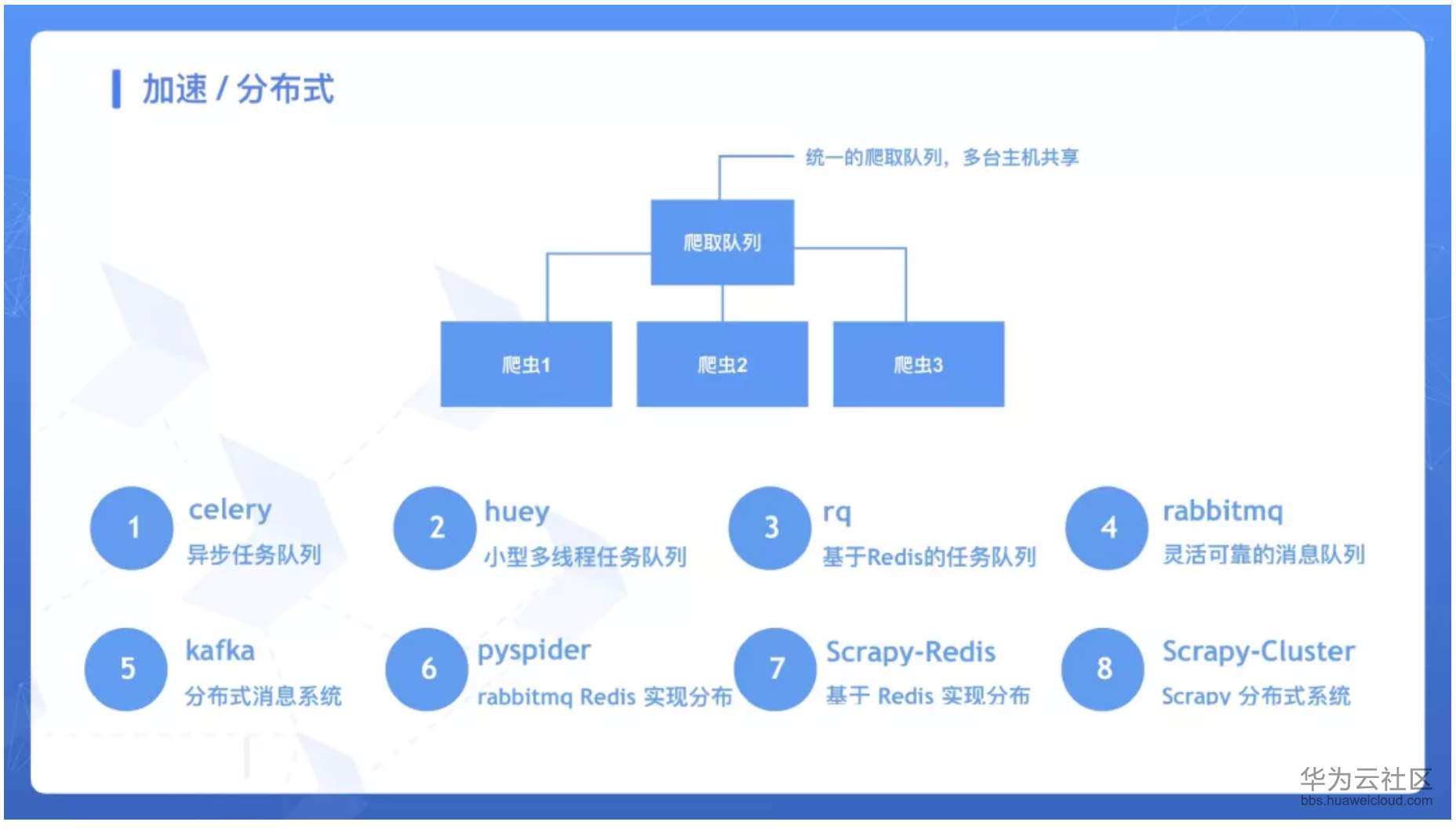 加速 / 分布式

统一的爬取队列，多台主机共享

爬取队列

爬虫1

爬虫2

爬虫3

1 celery
异步任务队列

2 huey
小型多线程任务队列

3 rq
基于Redis的任务队列

4 rabbitmq
灵活可靠的消息队列

5 kafka
分布式消息系统

6 pyspider
rabbitmq Redis 实现分布

7 Scrapy-Redis
基于 Redis 实现分布

8 Scrapy-Cluster
Scrapy 分布式系统

华为云社区
bbs.huaweicloud.com